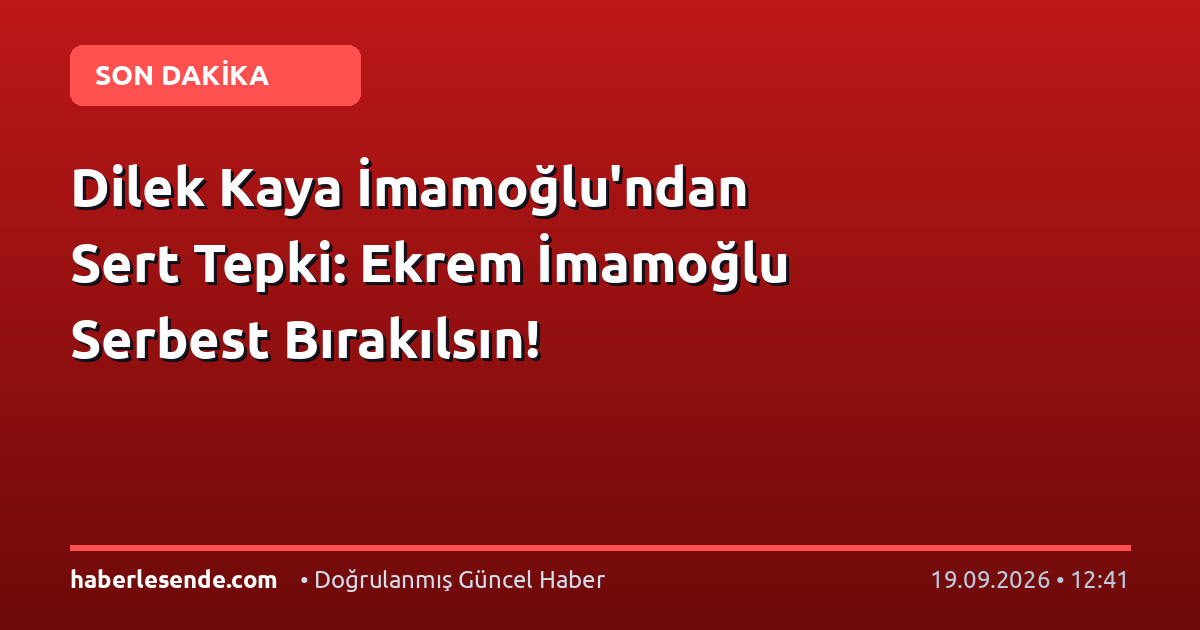 SON DAKİKA

Dilek Kaya İmamoğlu'ndan Sert Tepki: Ekrem İmamoğlu Serbest Bırakılsın!

haberlesende.com • Doğrulanmış Güncel Haber 19.09.2026 • 12:41